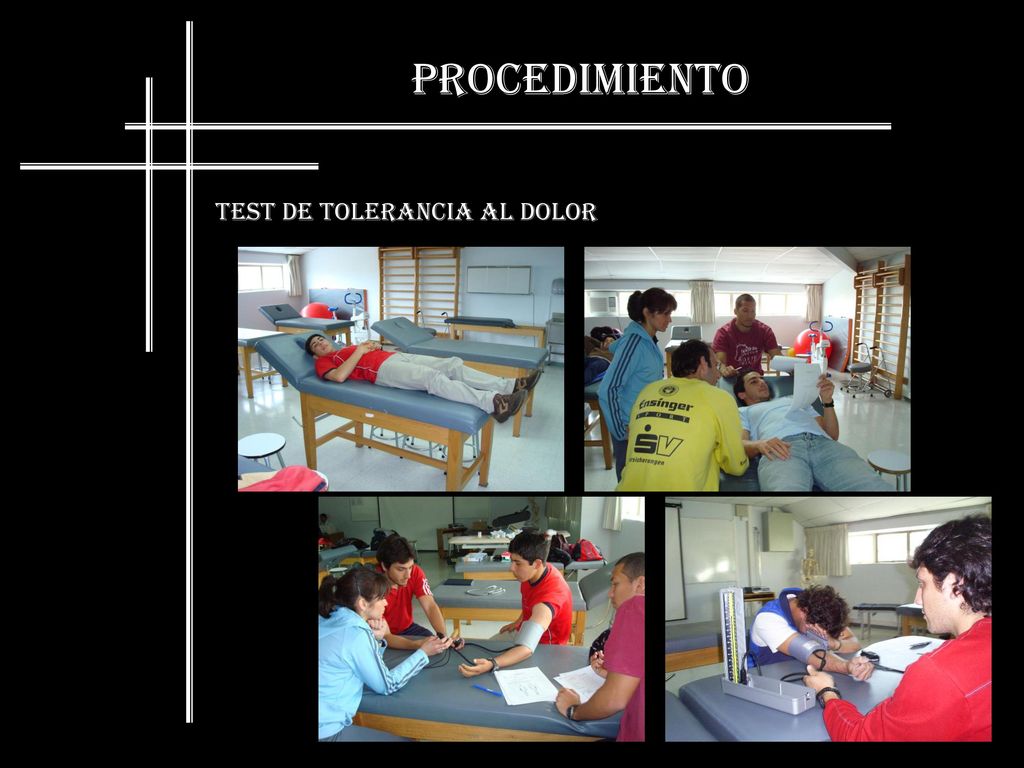 PROCEDIMIENTO

TEST DE TOLERANCIA AL DOLOR

Ensinger

SV